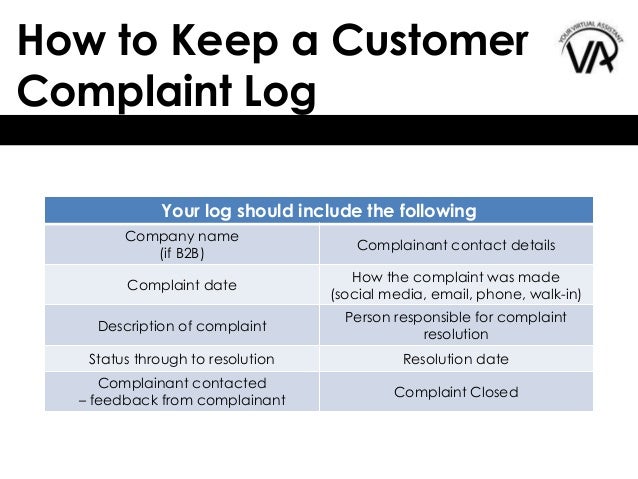 How to Keep a Customer Complaint Log

YOUR VIRTUAL ASSISTANT
VA

| Your log should include the following | |
|---|---|
| Company name (if B2B) | Complainant contact details |
| Complaint date | How the complaint was made (social media, email, phone, walk-in) |
| Description of complaint | Person responsible for complaint resolution |
| Status through to resolution | Resolution date |
| Complainant contacted – feedback from complainant | Complaint Closed |